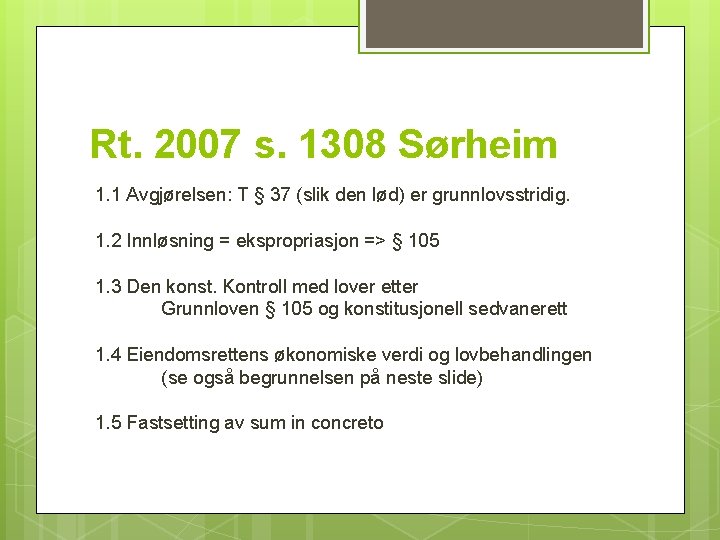 Rt. 2007 s. 1308 Sørheim

1.1 Avgjørelsen: T § 37 (slik den lød) er grunnlovsstridig.

1.2 Innløsning = ekspropriasjon => § 105

1.3 Den konst. Kontroll med lover etter Grunnloven § 105 og konstitusjonell sedvanerett

1.4 Eiendomsrettens økonomiske verdi og lovbehandlingen (se også begrunnelsen på neste slide)

1.5 Fastsetting av sum in concreto